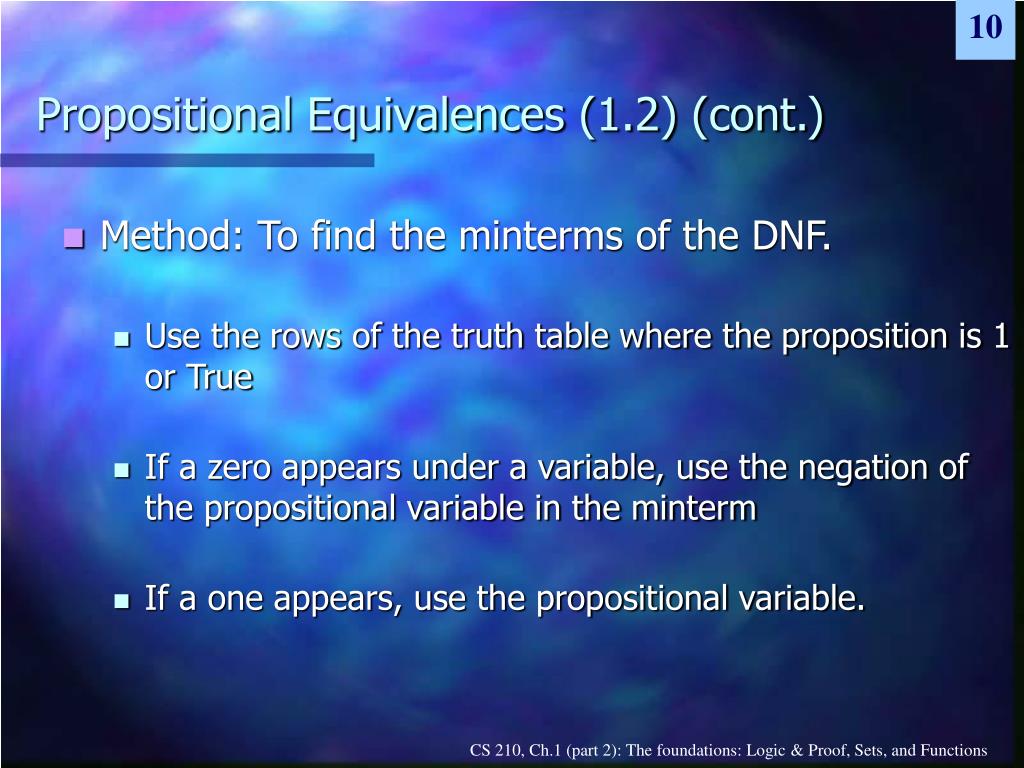 10

Propositional Equivalences (1.2) (cont.)

Method: To find the minterms of the DNF.

Use the rows of the truth table where the proposition is 1 or True

If a zero appears under a variable, use the negation of the propositional variable in the minterm

If a one appears, use the propositional variable.

CS 210, Ch.1 (part 2): The foundations: Logic & Proof, Sets, and Functions